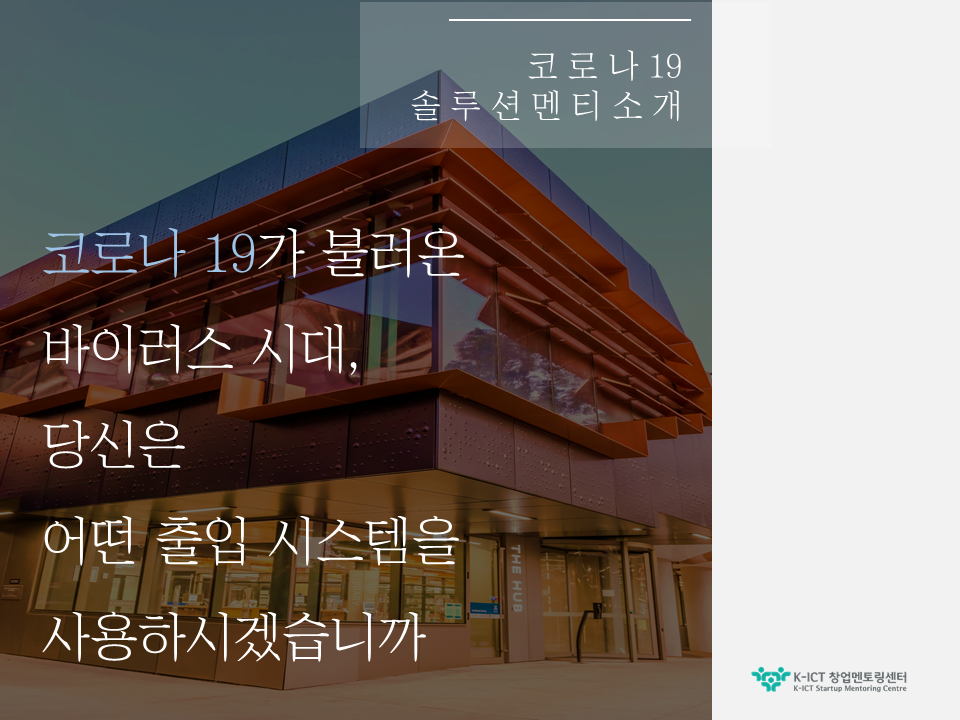 코로나 19
솔루션멘티소개

코로나 19가 불러온
바이러스 시대,
당신은
어떤 출입 시스템을
사용하시겠습니까

THE HUB

K-ICT 창업멘토링센터
K-ICT Startup Mentoring Centre